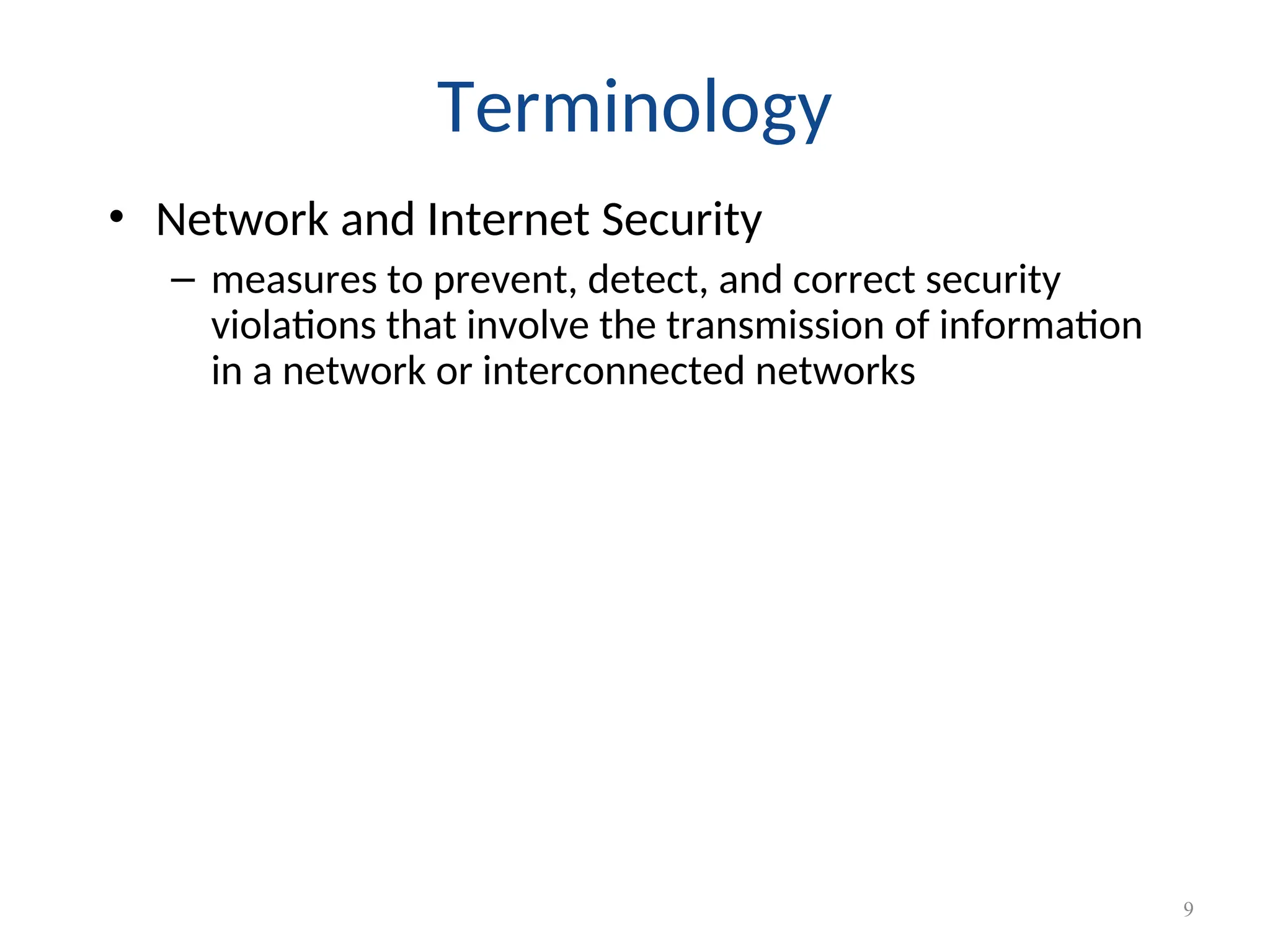 Terminology

• Network and Internet Security
– measures to prevent, detect, and correct security violations that involve the transmission of information in a network or interconnected networks

9